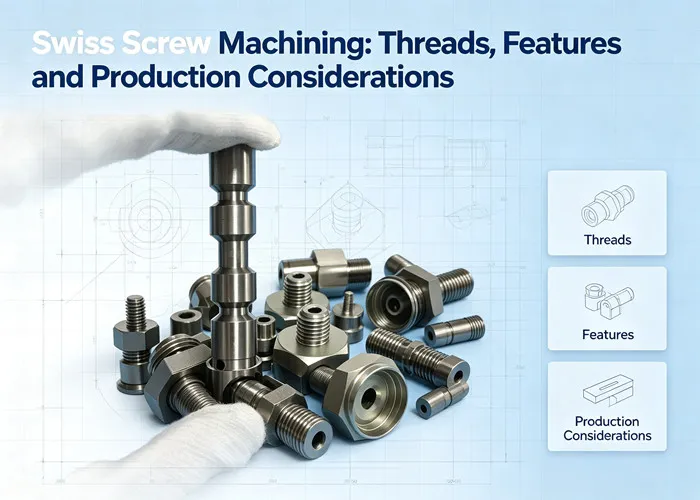 Swiss Screw Machining: Threads, Features and Production Considerations

Threads

Features

Production Considerations